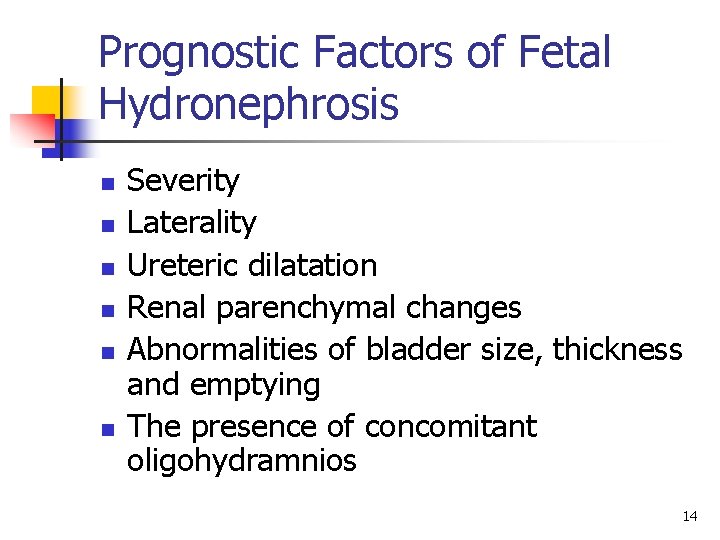 Prognostic Factors of Fetal Hydronephrosis

- Severity
- Laterality
- Ureteric dilatation
- Renal parenchymal changes
- Abnormalities of bladder size, thickness and emptying
- The presence of concomitant oligohydramnios

14